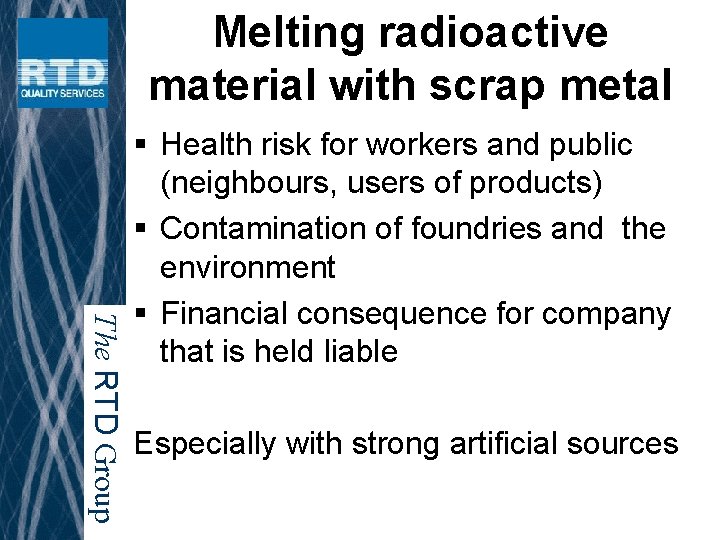 RTD
QUALITY SERVICES

The RTD Group

Melting radioactive material with scrap metal

▪ Health risk for workers and public (neighbours, users of products)

▪ Contamination of foundries and the environment

▪ Financial consequence for company that is held liable

Especially with strong artificial sources